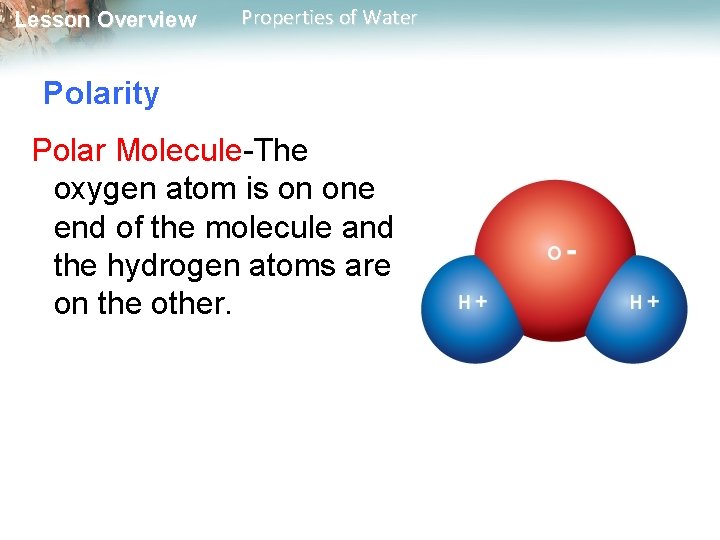 Lesson Overview Properties of Water

Polarity

Polar Molecule-The oxygen atom is on one end of the molecule and the hydrogen atoms are on the other.

O -

H +

H +